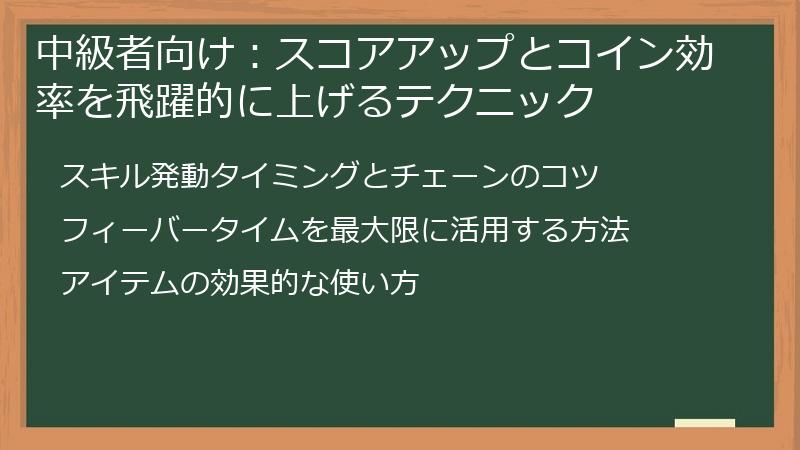 中級者向け：スコアアップとコイン効率を飛躍的に上げるテクニック

スキル発動タイミングとチェーンのコツ

フィーバータイムを最大限に活用する方法

アイテムの効果的な使い方